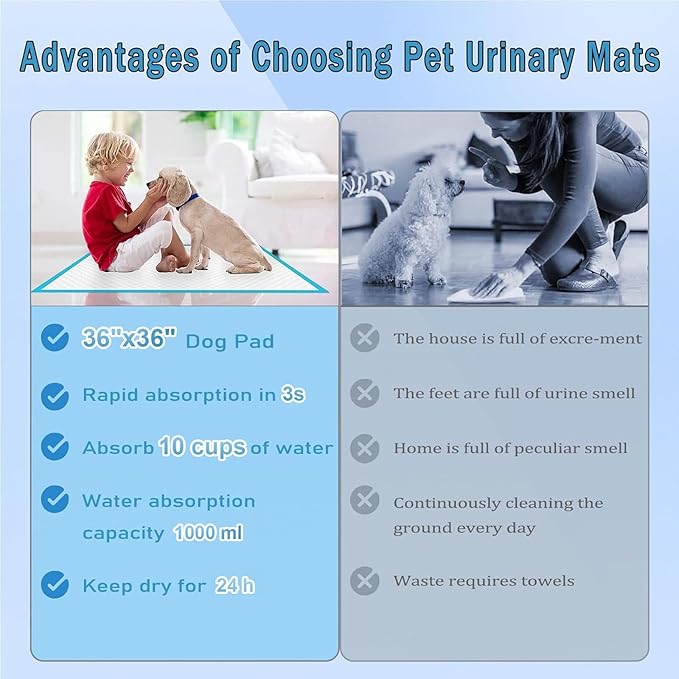 Advantages of Choosing Pet Urinary Mats

36"x36" Dog Pad

Rapid absorption in 3s

Absorb 10 cups of water

Water absorption capacity 1000 ml

Keep dry for 24 h

The house is full of excre-ment

The feet are full of urine smell

Home is full of peculiar smell

Continuously cleaning the ground every day

Waste requires towels